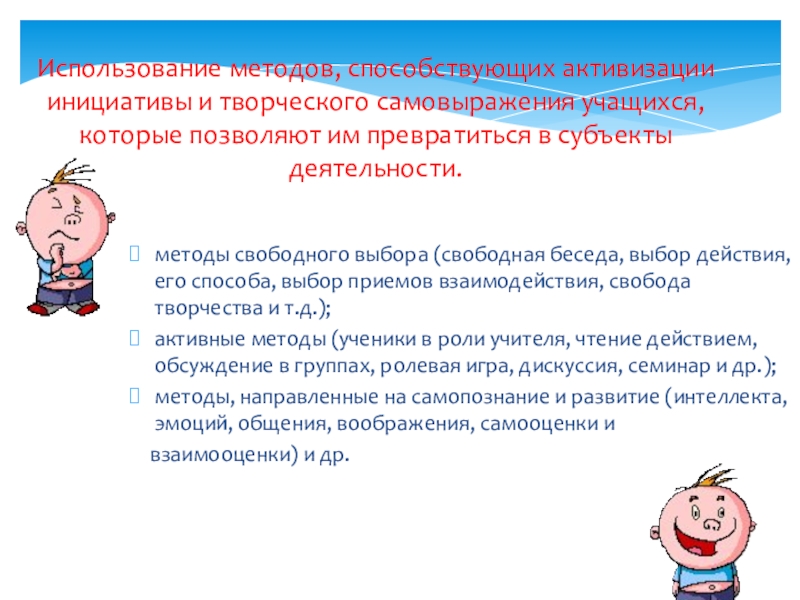 Использование методов, способствующих активизации инициативы и творческого самовыражения учащихся, которые позволяют им превратиться в субъекты деятельности.

методы свободного выбора (свободная беседа, выбор действия, его способа, выбор приемов взаимодействия, свобода творчества и т.д.);

активные методы (ученики в роли учителя, чтение действием, обсуждение в группах, ролевая игра, дискуссия, семинар и др.);

методы, направленные на самопознание и развитие (интеллекта, эмоций, общения, воображения, самооценки и взаимооценки) и др.